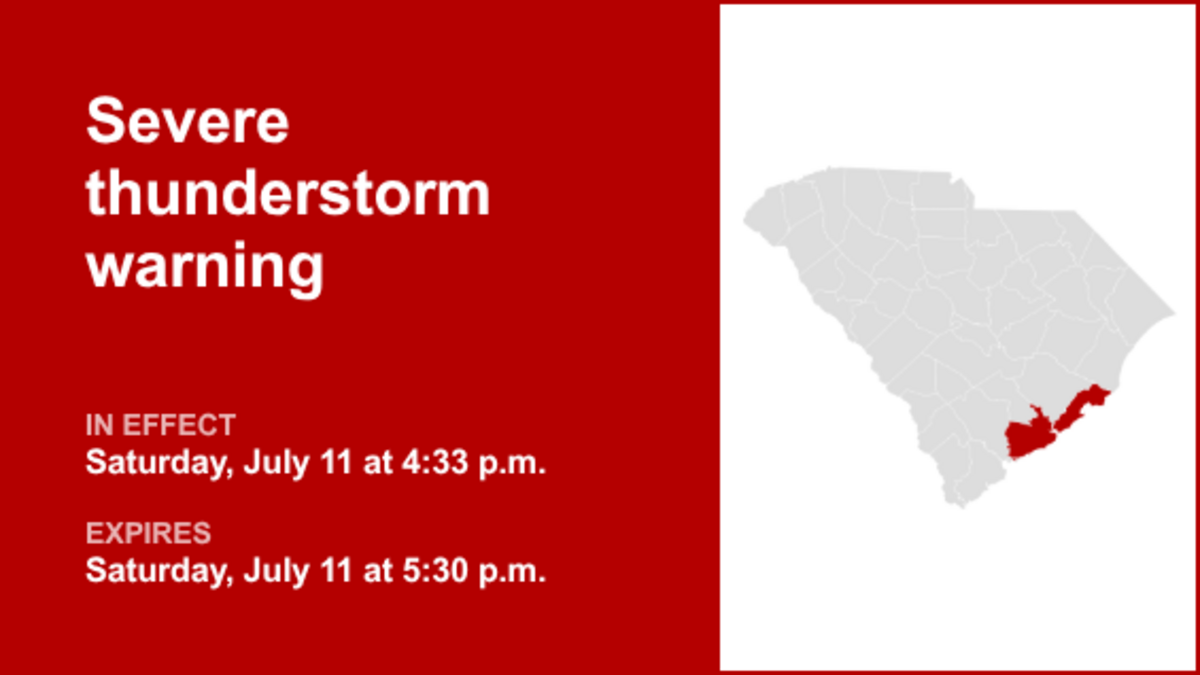 Severe thunderstorm warning

IN EFFECT
Saturday, July 11 at 4:33 p.m.

EXPIRES
Saturday, July 11 at 5:30 p.m.